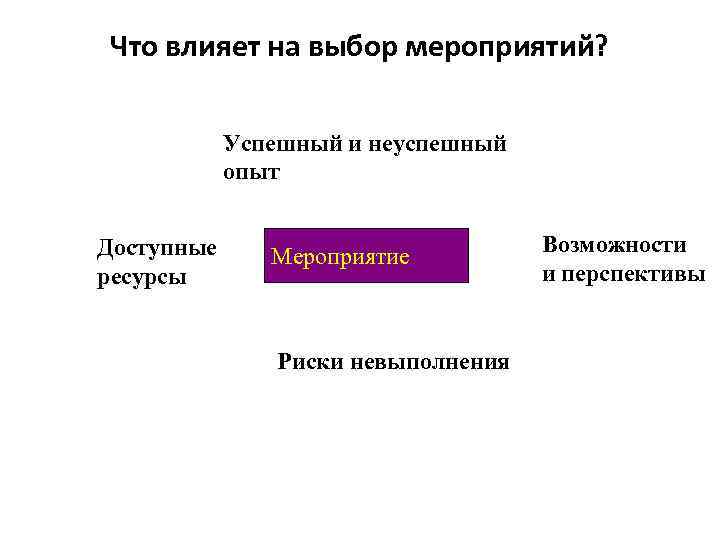 Что влияет на выбор мероприятий?

Успешный и неуспешный опыт

Доступные ресурсы

Мероприятие

Возможности и перспективы

Риски невыполнения